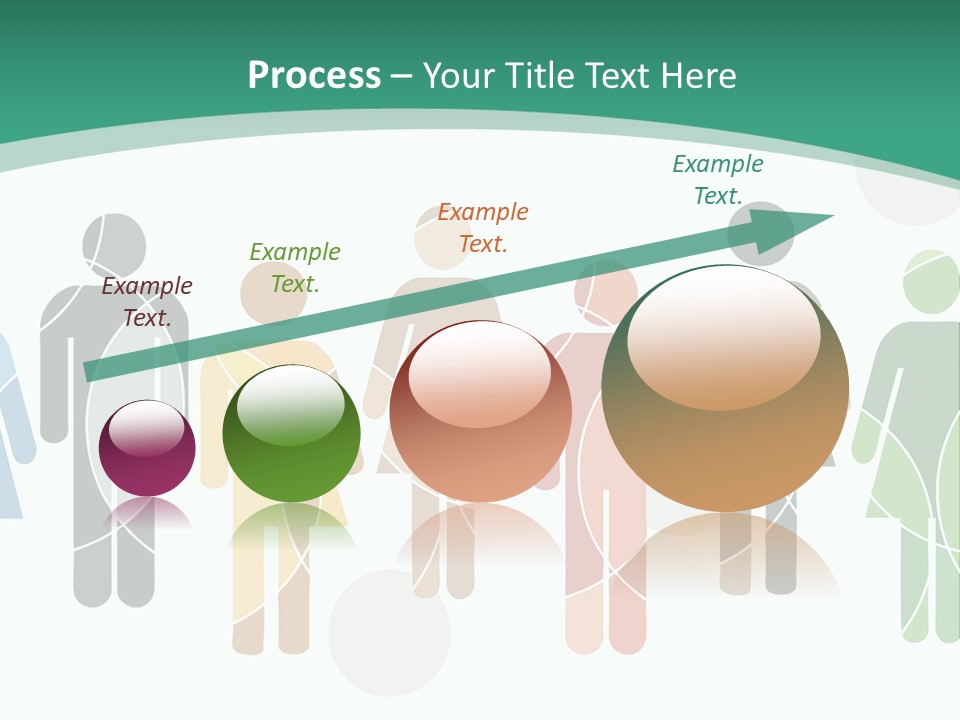 Process – Your Title Text Here

Example Text.

Example Text.

Example Text.

Example Text.